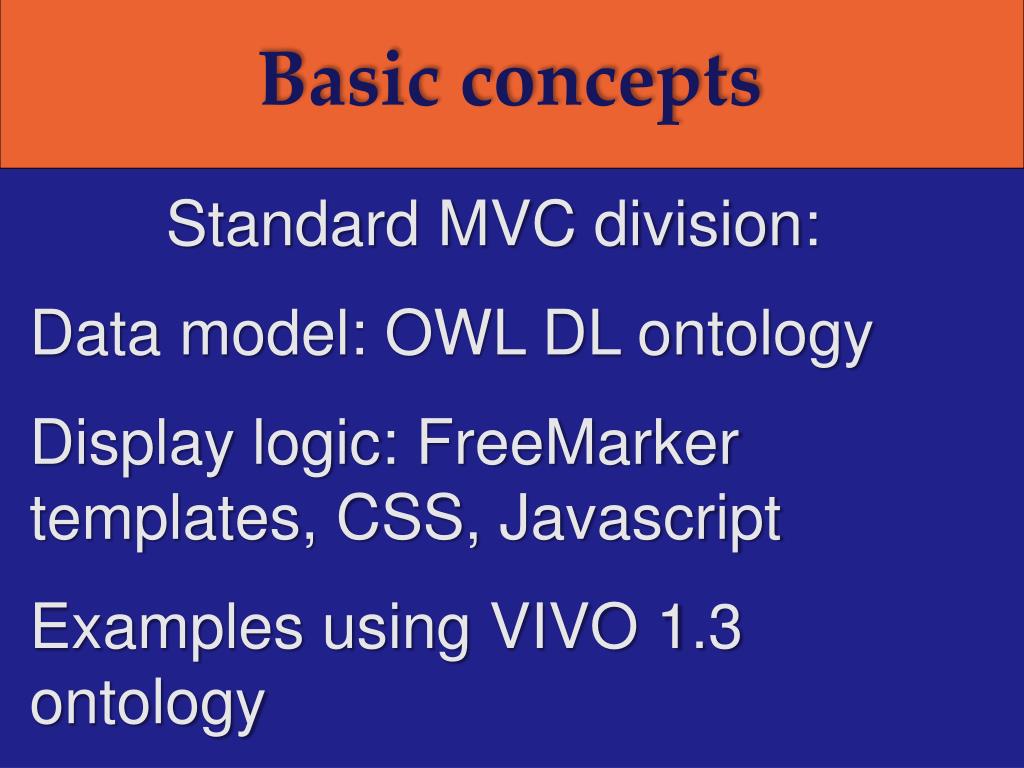 Basic concepts

Standard MVC division:

Data model: OWL DL ontology

Display logic: FreeMarker templates, CSS, Javascript

Examples using VIVO 1.3 ontology